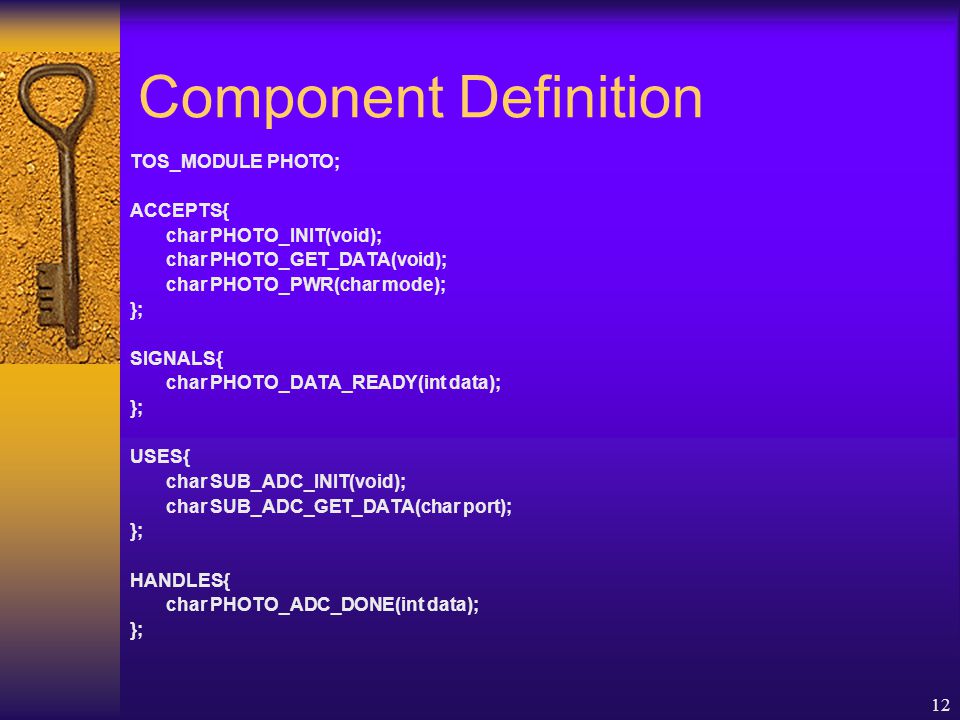 Component Definition

TOS_MODULE PHOTO;

ACCEPTS{
char PHOTO_INIT(void);
char PHOTO_GET_DATA(void);
char PHOTO_PWR(char mode);
};

SIGNALS{
char PHOTO_DATA_READY(int data);
};

USES{
char SUB_ADC_INIT(void);
char SUB_ADC_GET_DATA(char port);
};

HANDLES{
char PHOTO_ADC_DONE(int data);
};

12